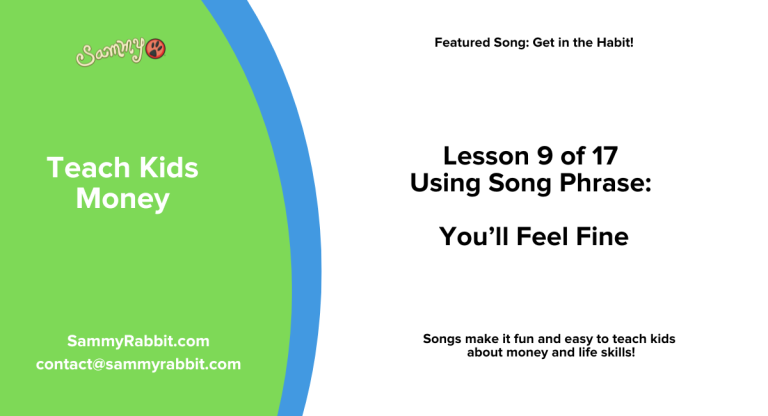 Sammy

Teach Kids Money

SammyRabbit.com
contact@sammyrabbit.com

Featured Song: Get in the Habit!

Lesson 9 of 17
Using Song Phrase:

You'll Feel Fine

Songs make it fun and easy to teach kids about money and life skills!